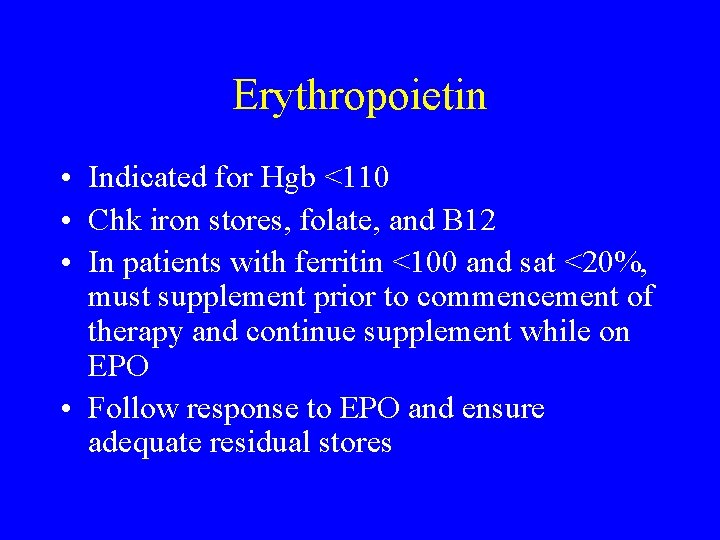 Erythropoietin

• Indicated for Hgb <110
• Chk iron stores, folate, and B12
• In patients with ferritin <100 and sat <20%, must supplement prior to commencement of therapy and continue supplement while on EPO
• Follow response to EPO and ensure adequate residual stores